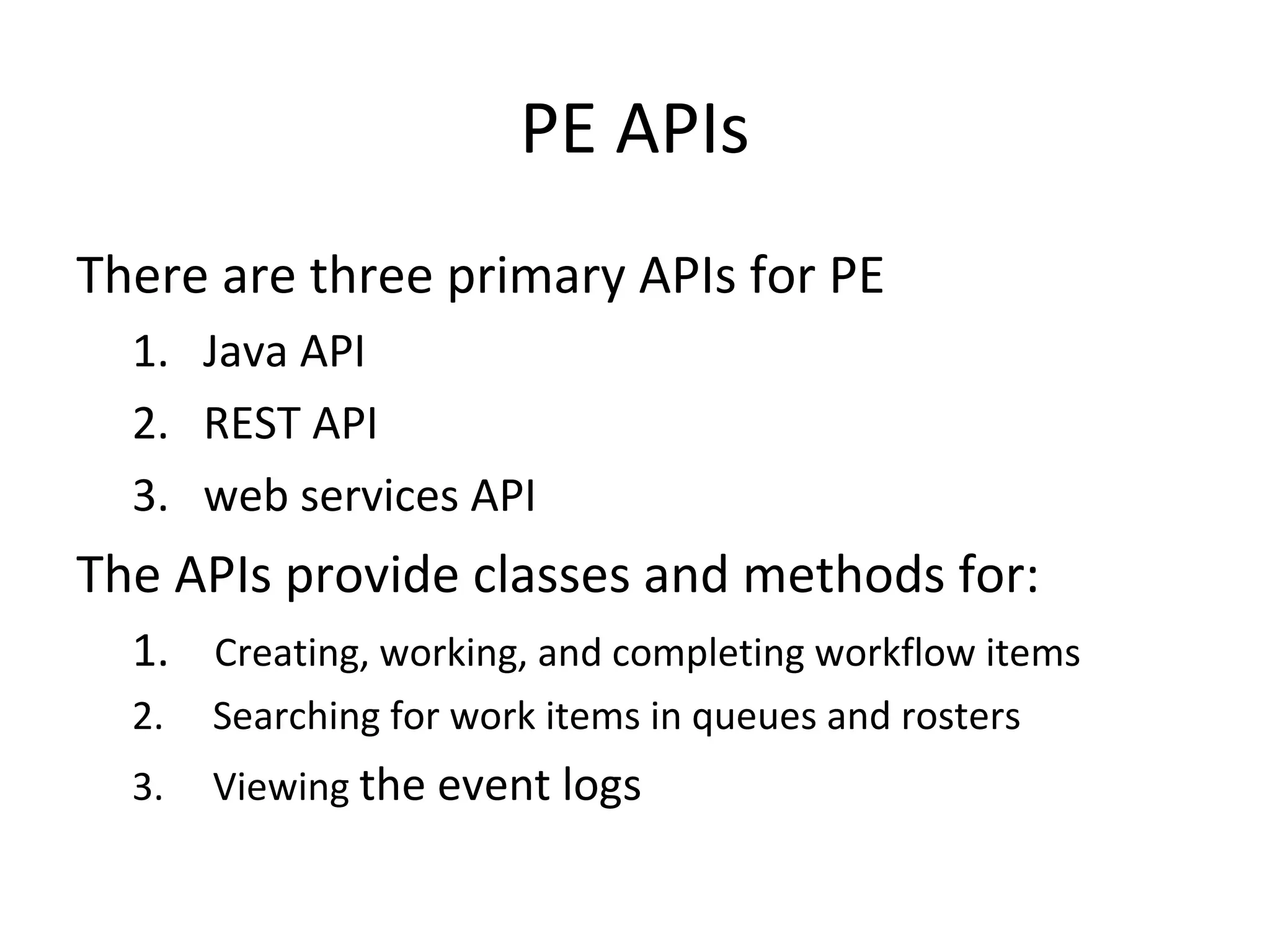 PE APIs

There are three primary APIs for PE

1. Java API
2. REST API
3. web services API

The APIs provide classes and methods for:

1. Creating, working, and completing workflow items
2. Searching for work items in queues and rosters
3. Viewing the event logs